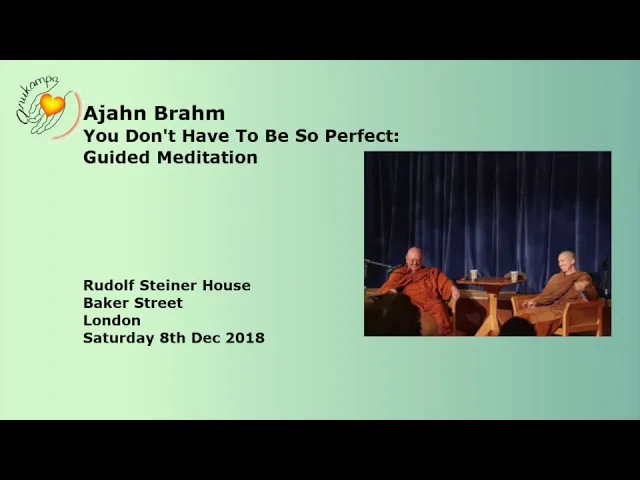 Anukampa

Ajahn Brahm
You Don't Have To Be So Perfect: Guided Meditation

Rudolf Steiner House
Baker Street
London
Saturday 8th Dec 2018